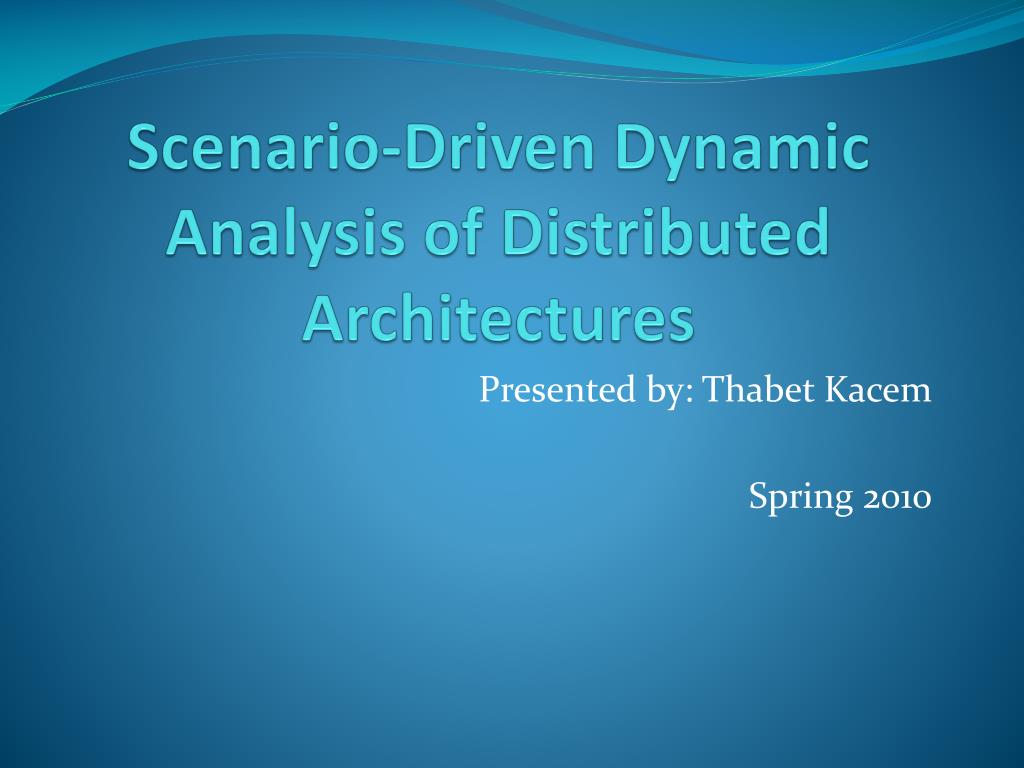 Scenario-Driven Dynamic Analysis of Distributed Architectures

Presented by: Thabet Kacem

Spring 2010